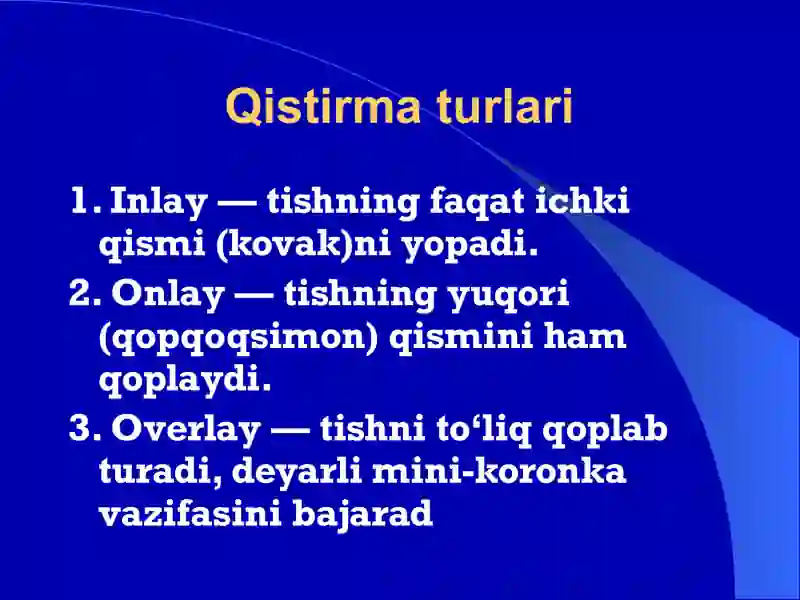 Qistirma turlari

1. Inlay — tishning faqat ichki qismi (kovak)ni yopadi.

2. Onlay — tishning yuqori (qopqoqsimon) qismini ham qoplaydi.

3. Overlay — tishni to‘liq qoplab turadi, deyarli mini-koronka vazifasini bajarad